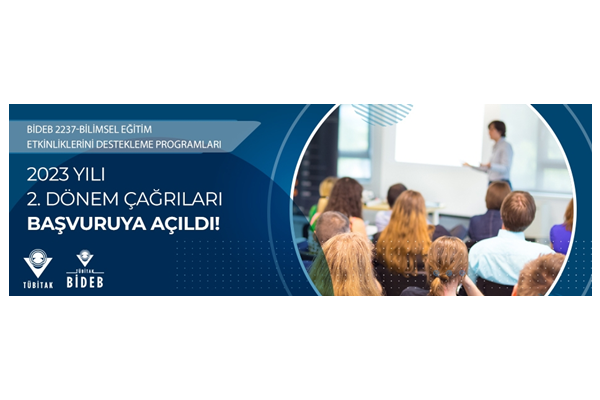 BİDEB 2237-BİLİMSEL EĞİTİM ETKİNLİKLERİNİ DESTEKLEME PROGRAMLARI

2023 YILI
2. DÖNEM ÇAĞRILARI
BAŞVURUYA AÇILDI!

TÜBİTAK

TÜBİTAK
BİDEB